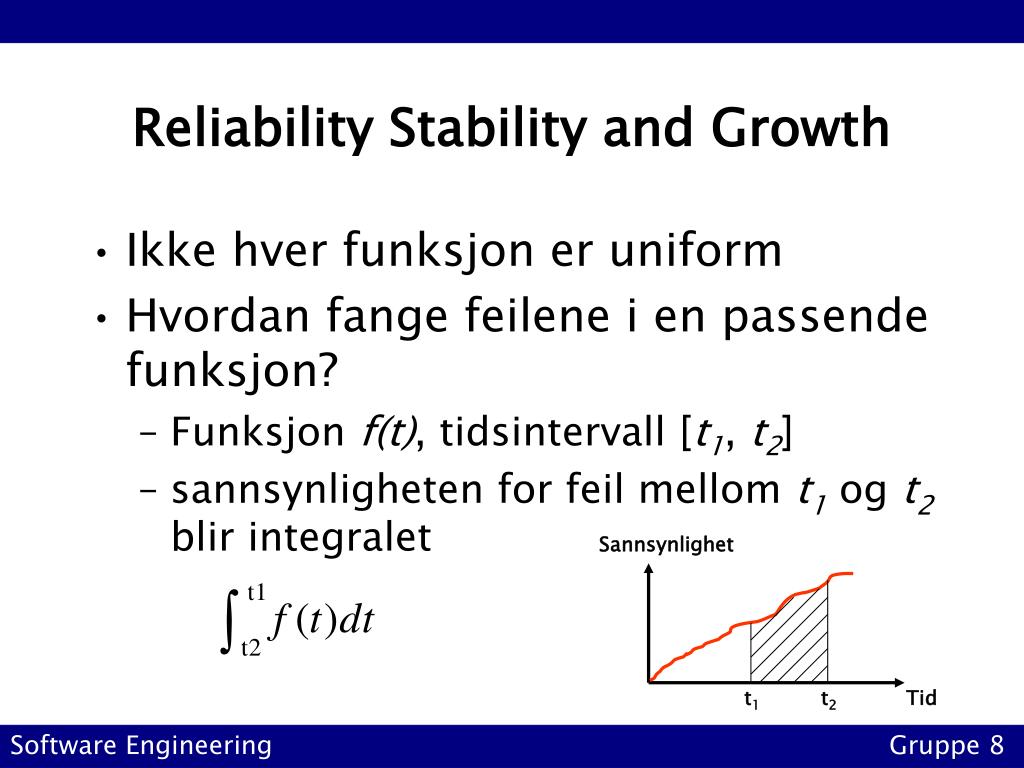 Reliability Stability and Growth

• Ikke hver funksjon er uniform
• Hvordan fange feilene i en passende funksjon?
– Funksjon $f(t)$, tidsintervall [$t_1$, $t_2$]
– sannsynligheten for feil mellom $t_1$ og $t_2$ blir integralet

$\int_{t2}^{t1} f(t)dt$

Sannsynlighet

$t_1$ $t_2$ Tid

Software Engineering

Gruppe 8